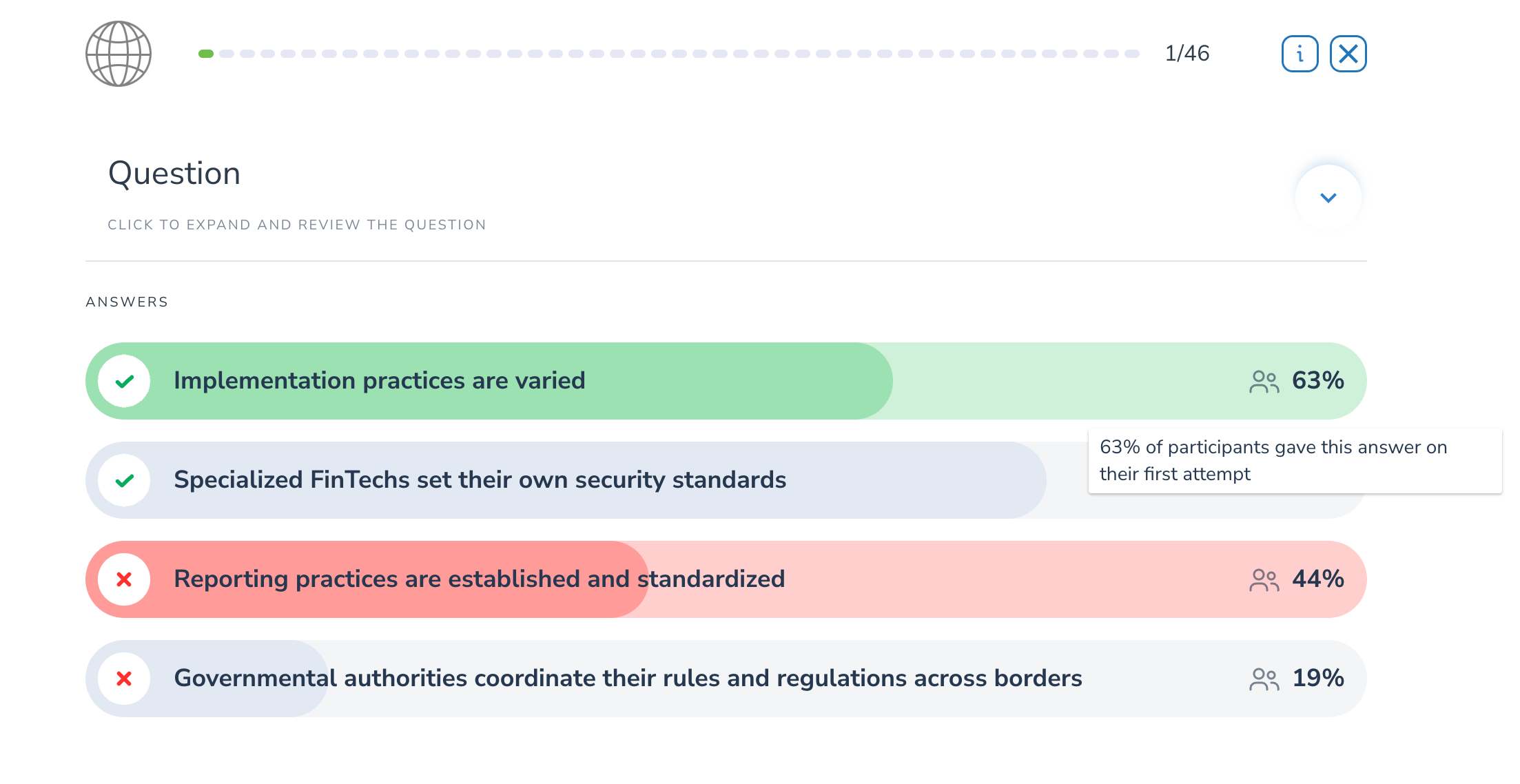 1/46

i

Question

CLICK TO EXPAND AND REVIEW THE QUESTION

ANSWERS

Implementation practices are varied 63%

63% of participants gave this answer on their first attempt

Specialized FinTechs set their own security standards

Reporting practices are established and standardized 44%

Governmental authorities coordinate their rules and regulations across borders 19%